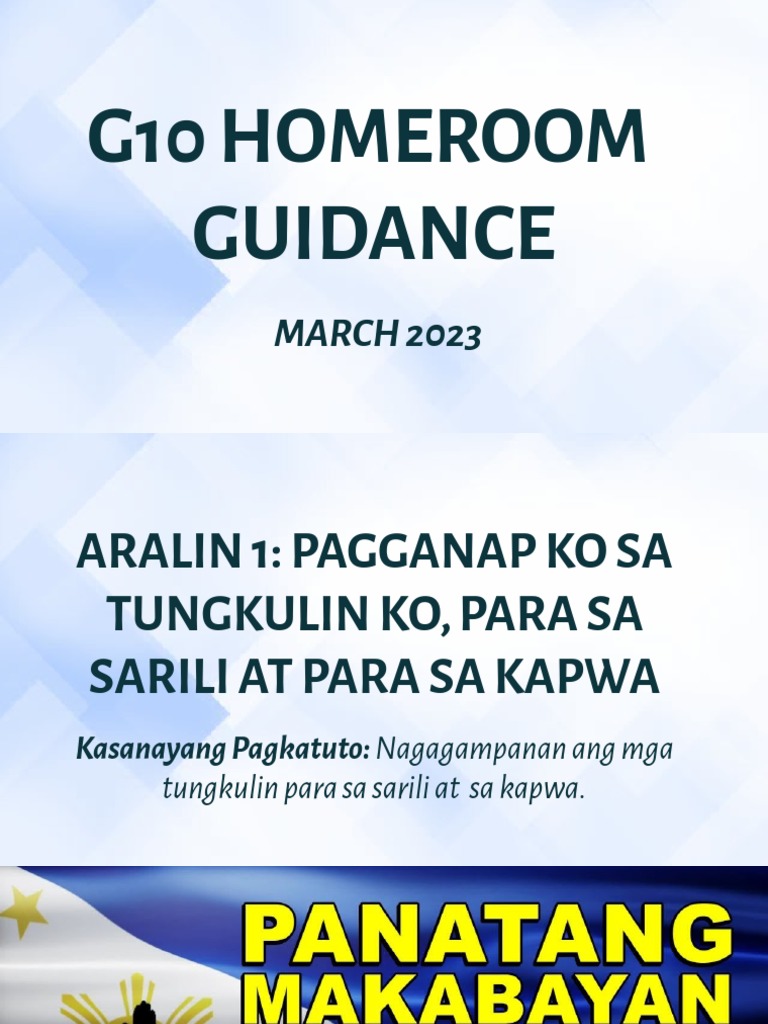 G10 HOMEROOM GUIDANCE

MARCH 2023

ARALIN 1: PAGGANAP KO SA TUNGKULIN KO, PARA SA SARILI AT PARA SA KAPWA

Kasanayang Pagkatuto: Nagagampanan ang mga tungkulin para sa sarili at sa kapwa.

PANATANG MAKABAYAN